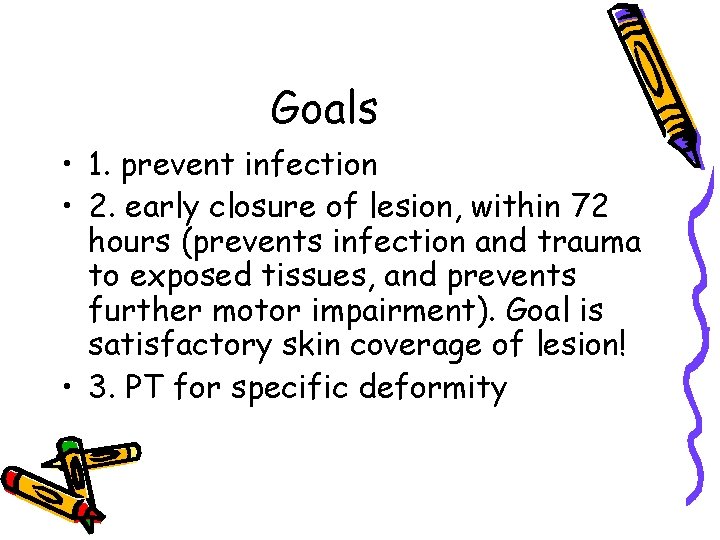 Goals

• 1. prevent infection
• 2. early closure of lesion, within 72 hours (prevents infection and trauma to exposed tissues, and prevents further motor impairment). Goal is satisfactory skin coverage of lesion!
• 3. PT for specific deformity